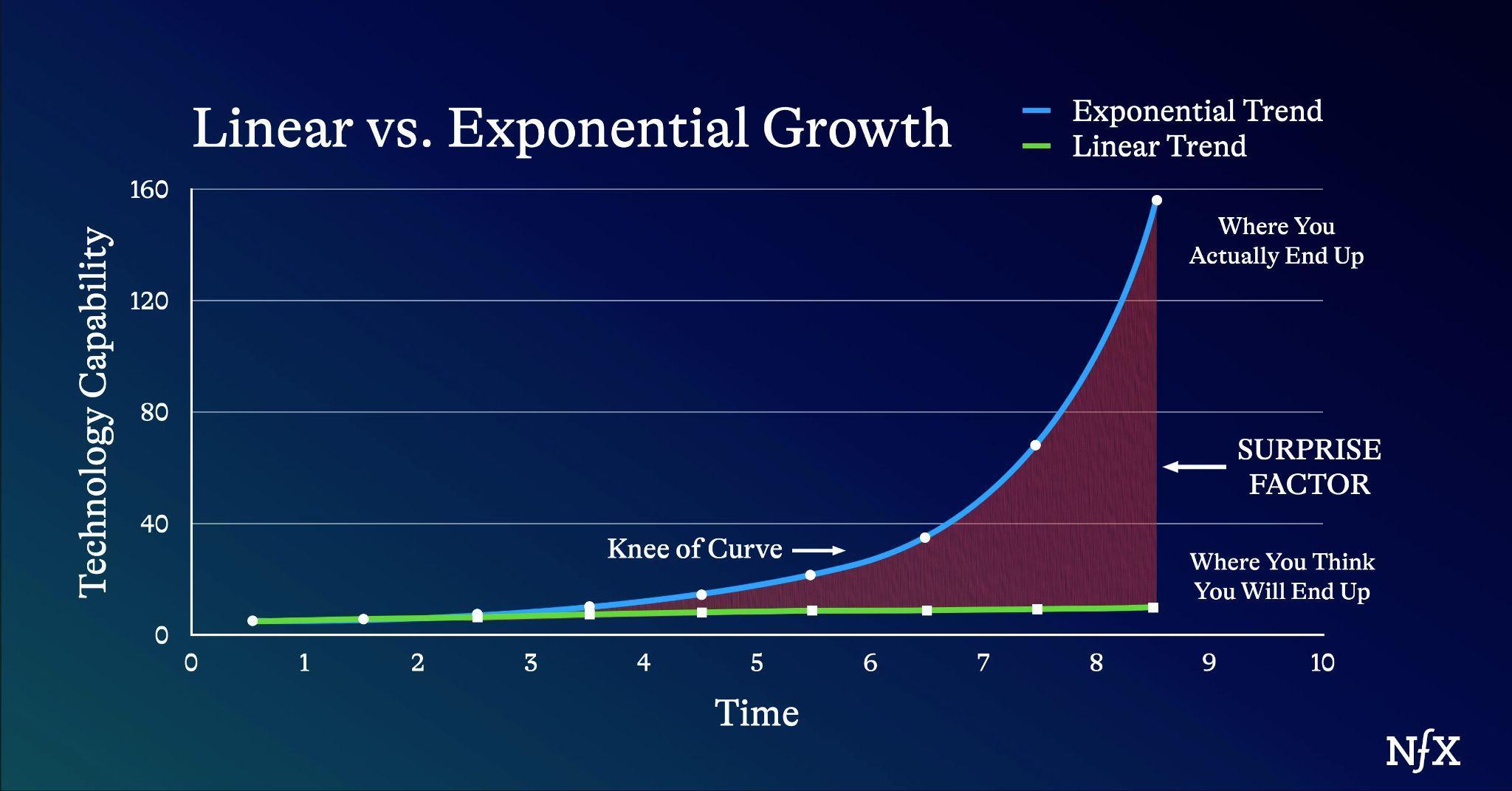 Linear vs. Exponential Growth

Exponential Trend
Linear Trend

Technology Capability

160
120
80
40
0

Where You Actually End Up

SURPRISE FACTOR

Knee of Curve

Where You Think You Will End Up

0 1 2 3 4 5 6 7 8 9 10

Time

NfX